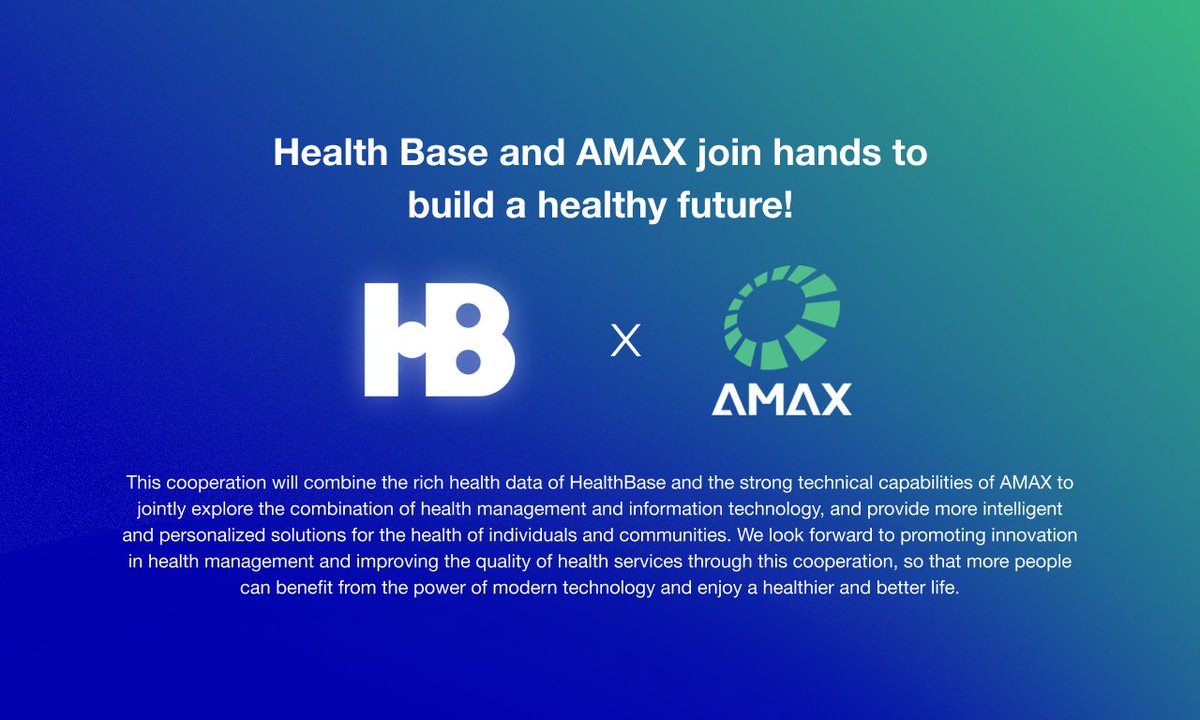 Health Base and AMAX join hands to build a healthy future!

HB

X

AMAX

This cooperation will combine the rich health data of HealthBase and the strong technical capabilities of AMAX to jointly explore the combination of health management and information technology, and provide more intelligent and personalized solutions for the health of individuals and communities. We look forward to promoting innovation in health management and improving the quality of health services through this cooperation, so that more people can benefit from the power of modern technology and enjoy a healthier and better life.